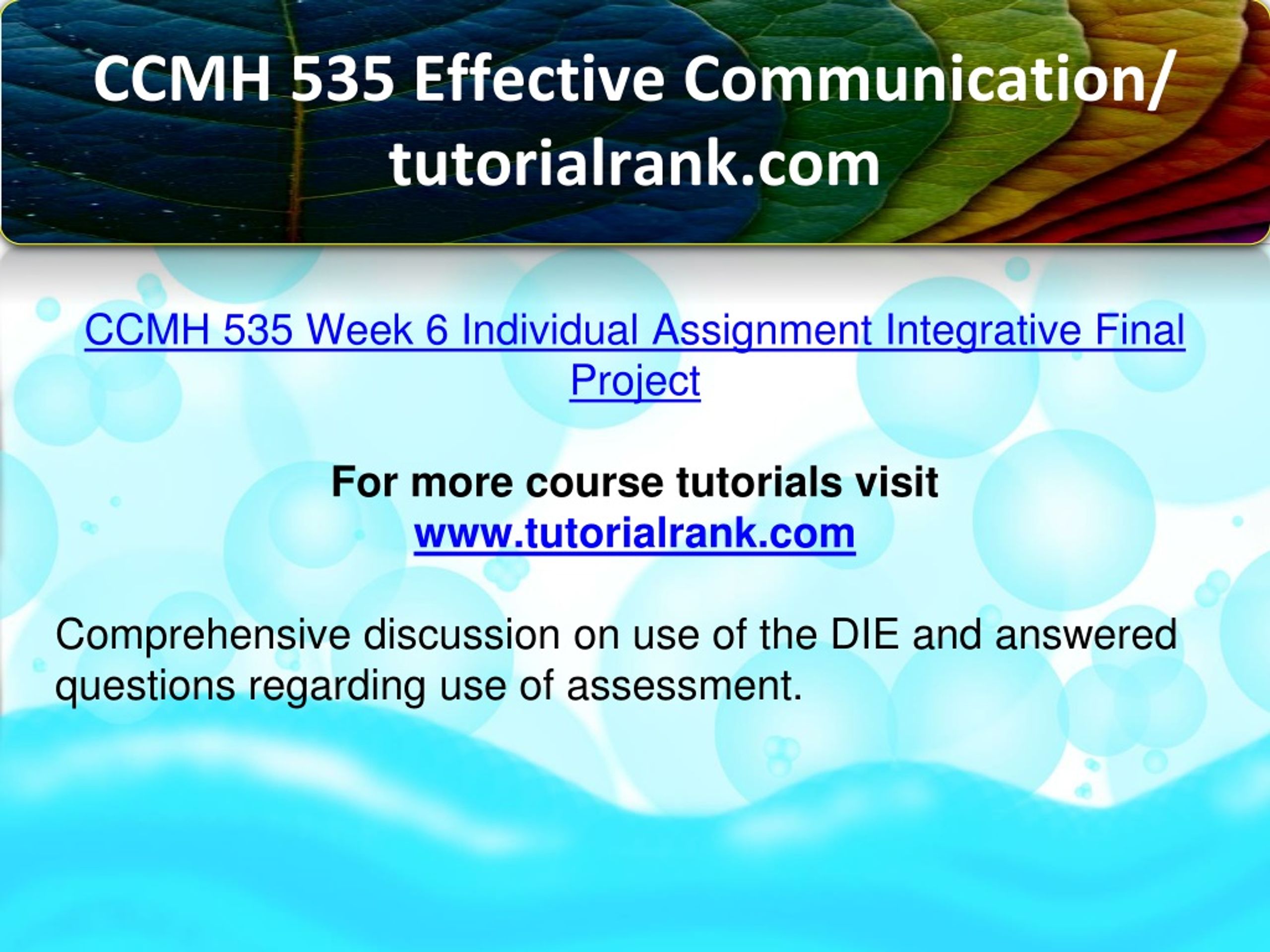 CCMH 535 Effective Communication/ tutorialrank.com

CCMH 535 Week 6 Individual Assignment Integrative Final Project

For more course tutorials visit www.tutorialrank.com

Comprehensive discussion on use of the DIE and answered questions regarding use of assessment.